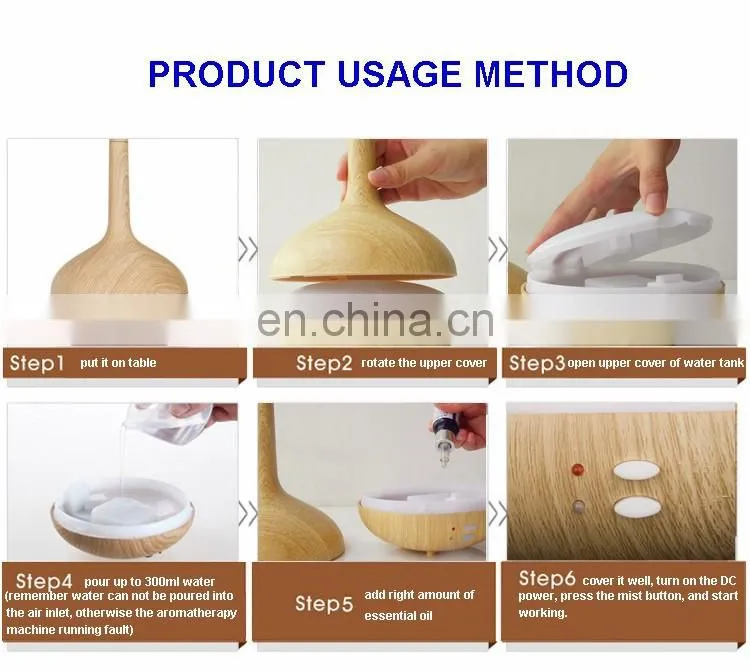 PRODUCT USAGE METHOD

en.china.cn

Step1 put it on table

Step2 rotate the upper cover

Step3 open upper cover of water tank

Step4 pour up to 300ml water (remember water can not be poured into the air inlet, otherwise the aromatherapy machine running fault)

Step5 add right amount of essential oil

Step6 cover it well, turn on the DC power, press the mist button, and start working.